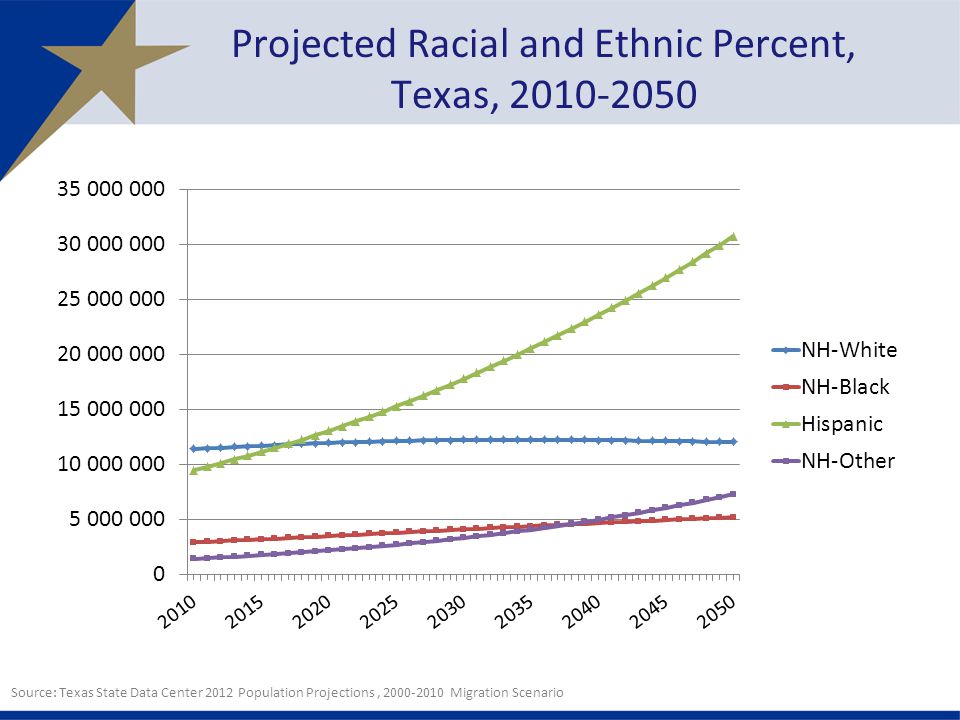 Projected Racial and Ethnic Percent, Texas, 2010-2050

35 000 000
30 000 000
25 000 000
20 000 000
15 000 000
10 000 000
5 000 000
0

2010
2015
2020
2025
2030
2035
2040
2045
2050

NH-White
NH-Black
Hispanic
NH-Other

Source: Texas State Data Center 2012 Population Projections , 2000-2010 Migration Scenario